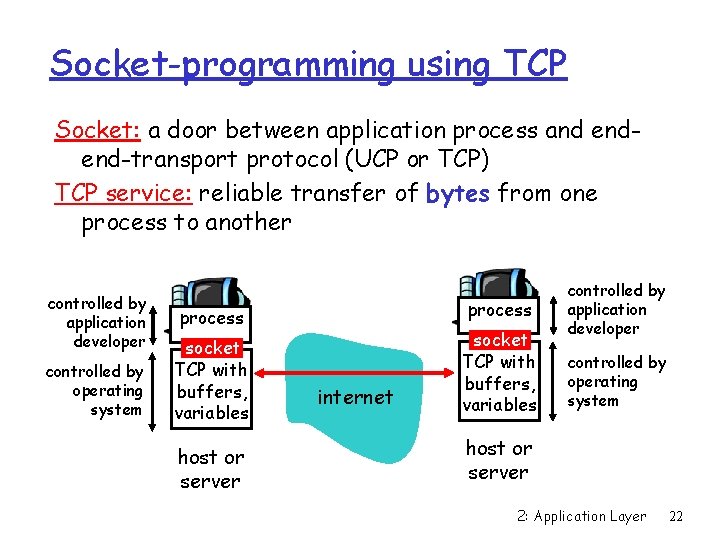 Socket-programming using TCP

Socket: a door between application process and end-end-transport protocol (UCP or TCP)

TCP service: reliable transfer of bytes from one process to another

controlled by application developer

controlled by operating system

process

socket

TCP with buffers, variables

host or server

internet

process

socket

TCP with buffers, variables

host or server

controlled by application developer

controlled by operating system

2: Application Layer 22